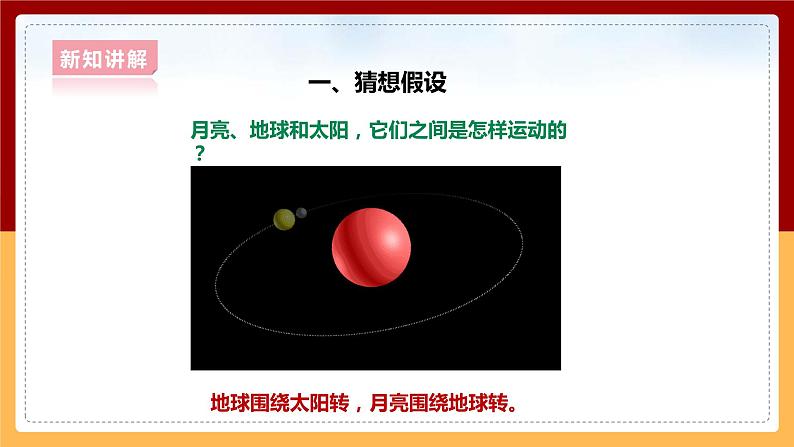 新知讲解

一、猜想假设

月亮、地球和太阳，它们之间是怎样运动的？

地球围绕太阳转，月亮围绕地球转。